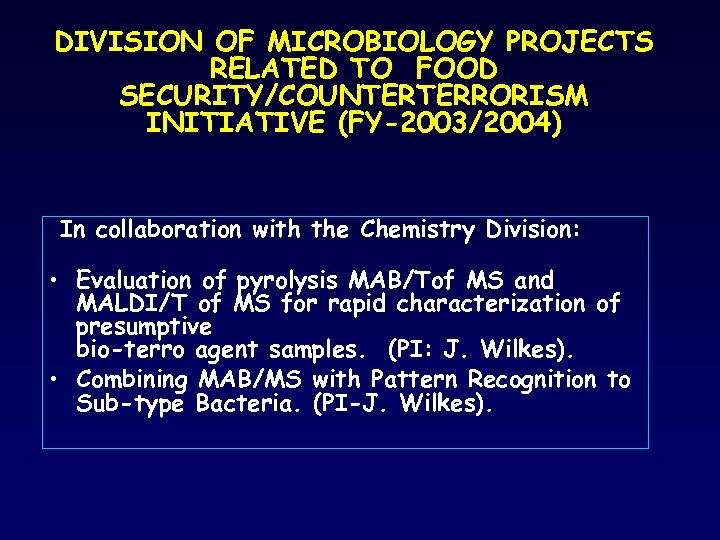 DIVISION OF MICROBIOLOGY PROJECTS RELATED TO FOOD SECURITY/COUNTERTERRORISM INITIATIVE (FY-2003/2004)

In collaboration with the Chemistry Division:

• Evaluation of pyrolysis MAB/Tof MS and MALDI/T of MS for rapid characterization of presumptive bio-terro agent samples. (PI: J. Wilkes).
• Combining MAB/MS with Pattern Recognition to Sub-type Bacteria. (PI-J. Wilkes).